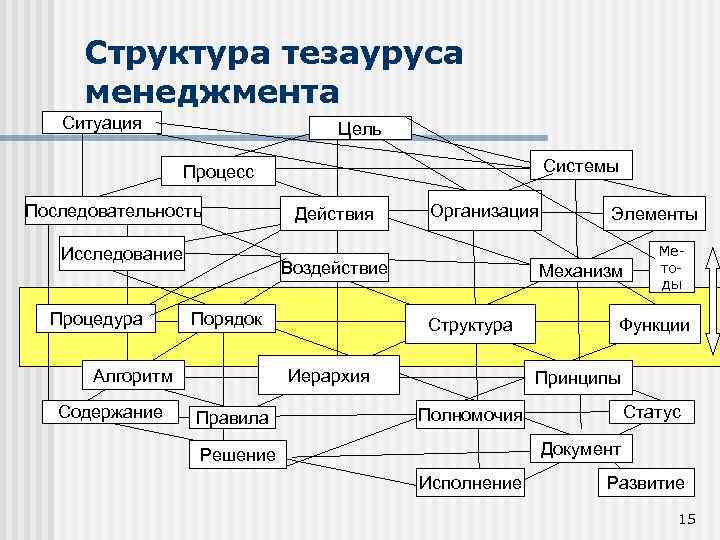 Структура тезауруса менеджмента

Ситуация

Цель

Процесс

Системы

Последовательность

Действия

Организация

Элементы

Исследование

Воздействие

Механизм

Методы

Процедура

Порядок

Структура

Функции

Алгоритм

Иерархия

Принципы

Содержание

Правила

Полномочия

Статус

Решение

Документ

Исполнение

Развитие

15